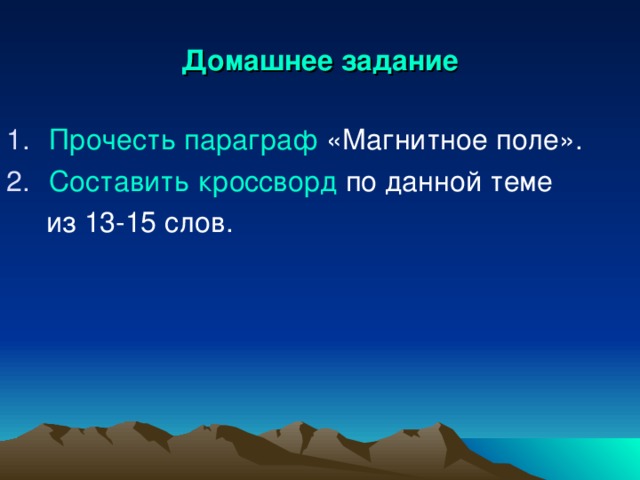 Домашнее задание

1. Прочесть параграф «Магнитное поле».
2. Составить кроссворд по данной теме из 13-15 слов.